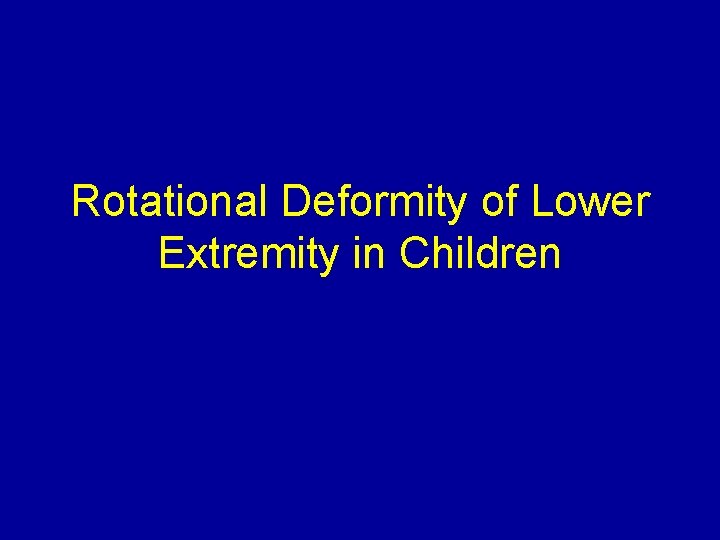 Rotational Deformity of Lower Extremity in Children